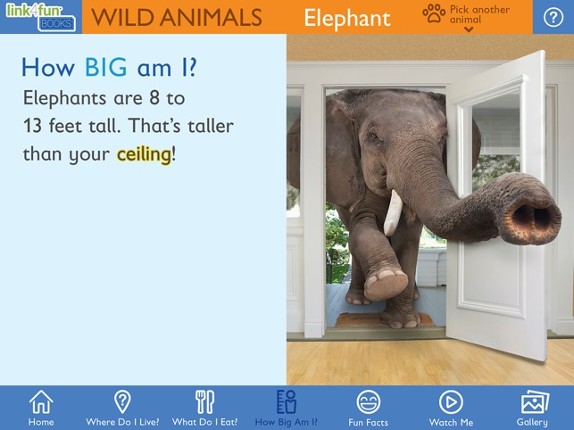 link4fun BOOKS

WILD ANIMALS

Elephant

Pick another animal

?

How BIG am I?

Elephants are 8 to 13 feet tall. That's taller than your ceiling!

Home

Where Do I Live?

What Do I Eat?

How Big Am I?

Fun Facts

Watch Me

Gallery